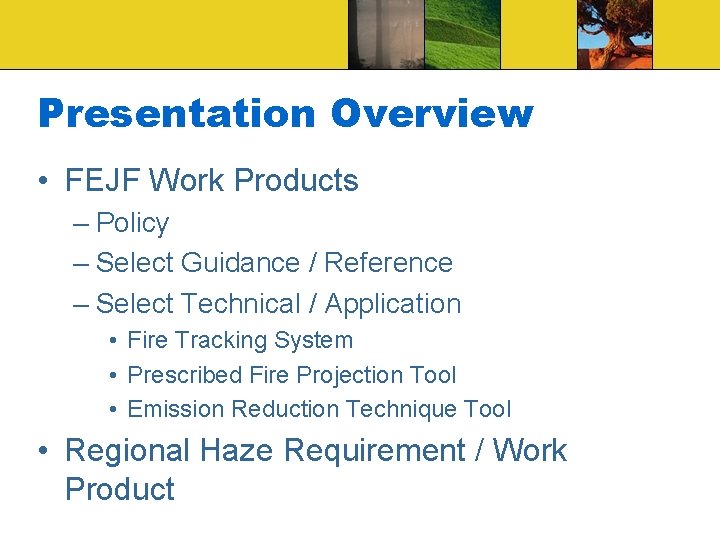 Presentation Overview

• FEJF Work Products
– Policy
– Select Guidance / Reference
– Select Technical / Application
• Fire Tracking System
• Prescribed Fire Projection Tool
• Emission Reduction Technique Tool
• Regional Haze Requirement / Work Product